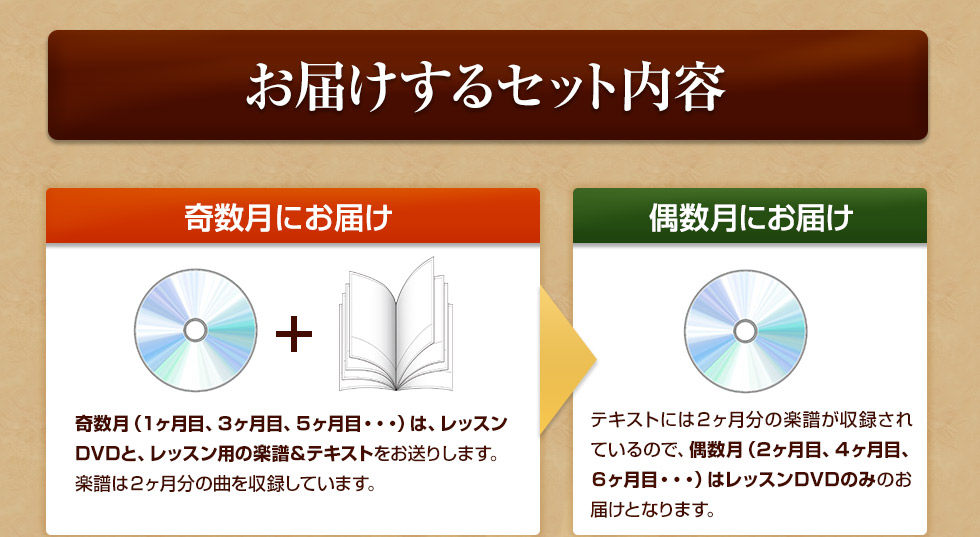 お届けするセット内容

奇数月にお届け

+

奇数月（1ヶ月目、3ヶ月目、5ヶ月目・・・）は、レッスンDVDと、レッスン用の楽譜&テキストをお送りします。楽譜は2ヶ月分の曲を収録しています。

偶数月にお届け

テキストには2ヶ月分の楽譜が収録されているので、偶数月（2ヶ月目、4ヶ月目、6ヶ月目・・・）はレッスンDVDのみのお届けとなります。